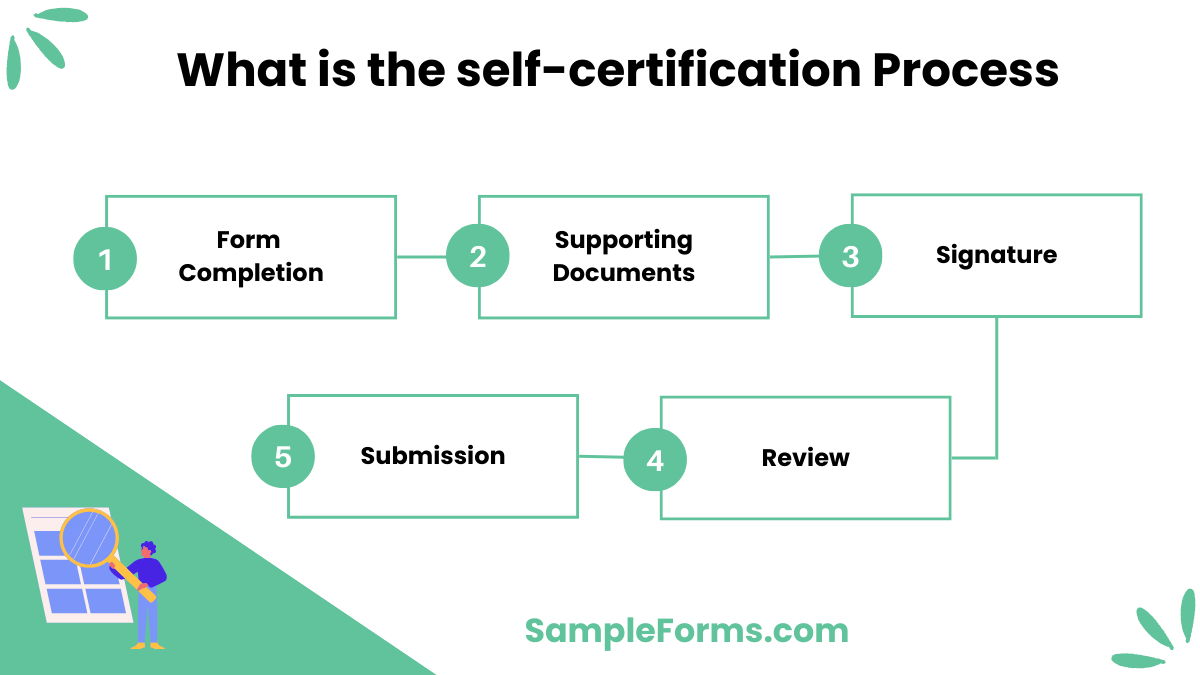 What is the self-certification Process

1 Form Completion

2 Supporting Documents

3 Signature

4 Review

5 Submission

SampleForms.com